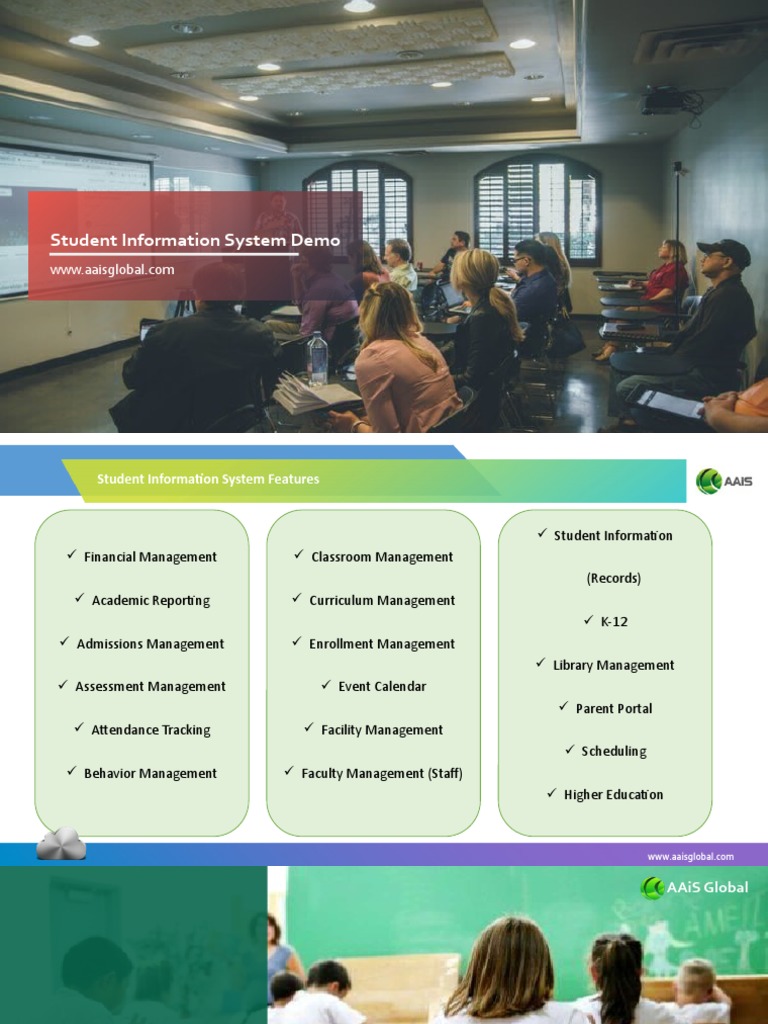 Student Information System Demo

www.aaisglobal.com

Student Information System Features

AAIS

✓ Financial Management

✓ Academic Reporting

✓ Admissions Management

✓ Assessment Management

✓ Attendance Tracking

✓ Behavior Management

✓ Classroom Management

✓ Curriculum Management

✓ Enrollment Management

✓ Event Calendar

✓ Facility Management

✓ Faculty Management (Staff)

✓ Student Information (Records)

✓ K-12

✓ Library Management

✓ Parent Portal

✓ Scheduling

✓ Higher Education

www.aaisglobal.com

AAiS Global